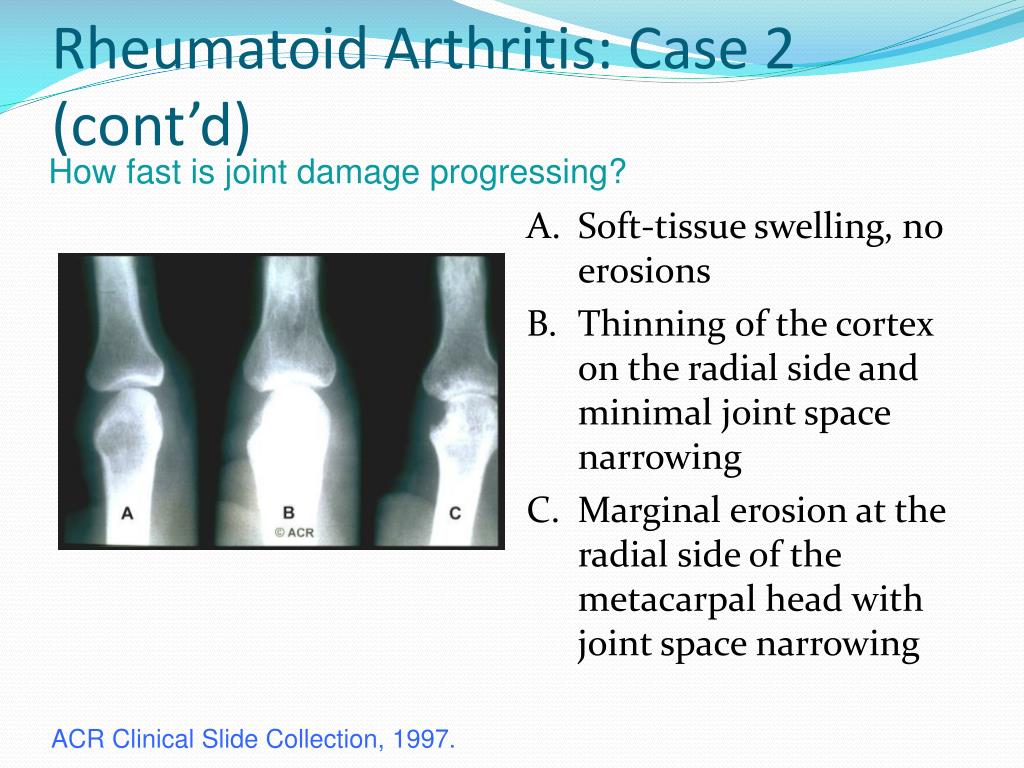 Rheumatoid Arthritis: Case 2 (cont'd)

How fast is joint damage progressing?

A B C
© ACR

A. Soft-tissue swelling, no erosions
B. Thinning of the cortex on the radial side and minimal joint space narrowing
C. Marginal erosion at the radial side of the metacarpal head with joint space narrowing

ACR Clinical Slide Collection, 1997.